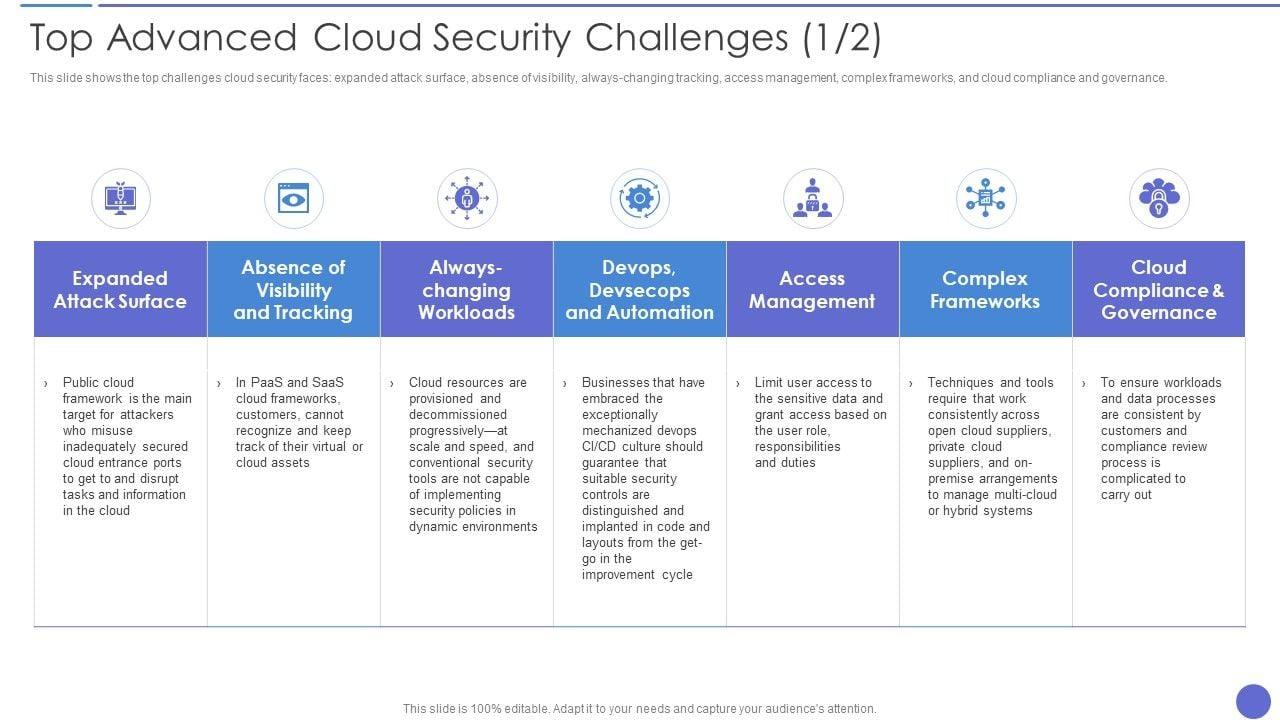 Top Advanced Cloud Security Challenges (1/2)

This slide shows the top challenges cloud security faces: expanded attack surface, absence of visibility, always-changing tracking, access management, complex frameworks, and cloud compliance and governance.

| Expanded Attack Surface | Absence of Visibility and Tracking | Always-changing Workloads | Devops, Devsecops and Automation | Access Management | Complex Frameworks | Cloud Compliance & Governance |
|---|---|---|---|---|---|---|
| › Public cloud framework is the main target for attackers who misuse inadequately secured cloud entrance ports to get to and disrupt tasks and information in the cloud | › In PaaS and SaaS cloud frameworks, customers, cannot recognize and keep track of their virtual or cloud assets | › Cloud resources are provisioned and decommissioned progressively—at scale and speed, and conventional security tools are not capable of implementing security policies in dynamic environments | › Businesses that have embraced the exceptionally mechanized devops CI/CD culture should guarantee that suitable security controls are distinguished and implanted in code and layouts from the get-go in the improvement cycle | › Limit user access to the sensitive data and grant access based on the user role, responsibilities and duties | › Techniques and tools require that work consistently across open cloud suppliers, private cloud suppliers, and on-premise arrangements to manage multi-cloud or hybrid systems | › To ensure workloads and data processes are consistent by customers and compliance review process is complicated to carry out |

This slide is 100% editable. Adapt it to your needs and capture your audience's attention.